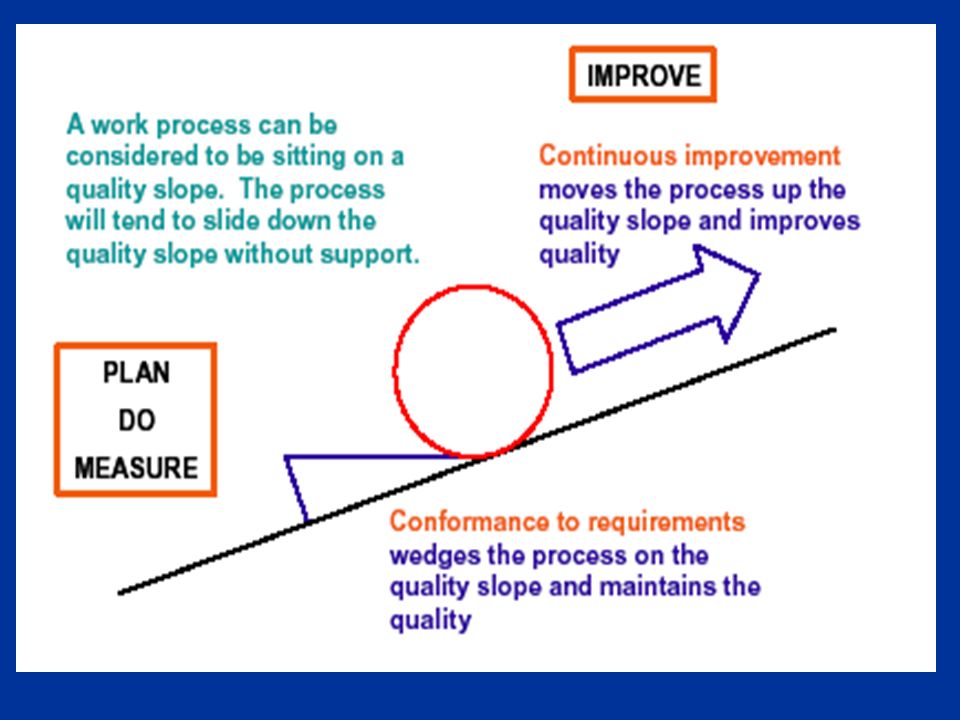 IMPROVE

A work process can be considered to be sitting on a quality slope. The process will tend to slide down the quality slope without support.

Continuous improvement moves the process up the quality slope and improves quality

PLAN
DO
MEASURE

Conformance to requirements wedges the process on the quality slope and maintains the quality